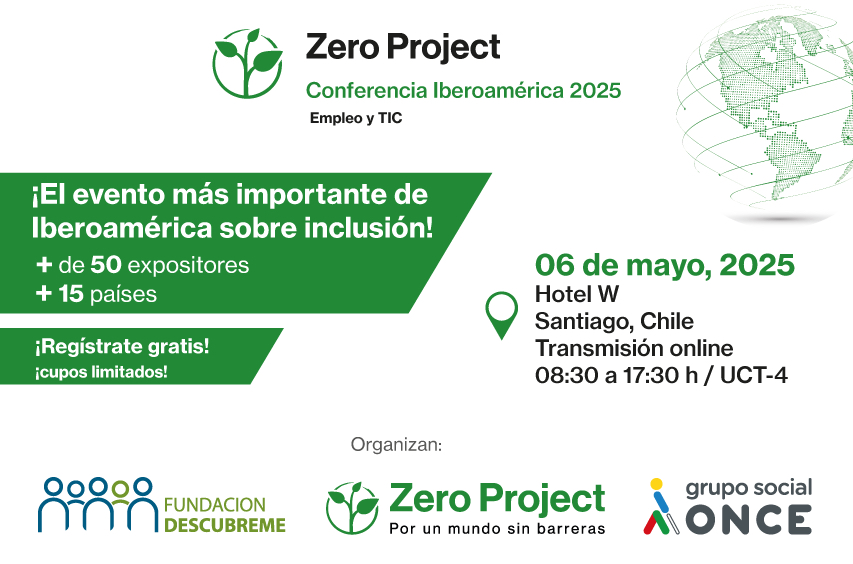 Zero Project
Conferencia Iberoamérica 2025
Empleo y TIC

¡El evento más importante de Iberoamérica sobre inclusión!
+ de 50 expositores
+ 15 países

¡Regístrate gratis!
¡cupos limitados!

06 de mayo, 2025
Hotel W
Santiago, Chile
Transmisión online
08:30 a 17:30 h / UCT-4

Organizan:

FUNDACION DESCUBREME

Zero Project
Por un mundo sin barreras

grupo social ONCE